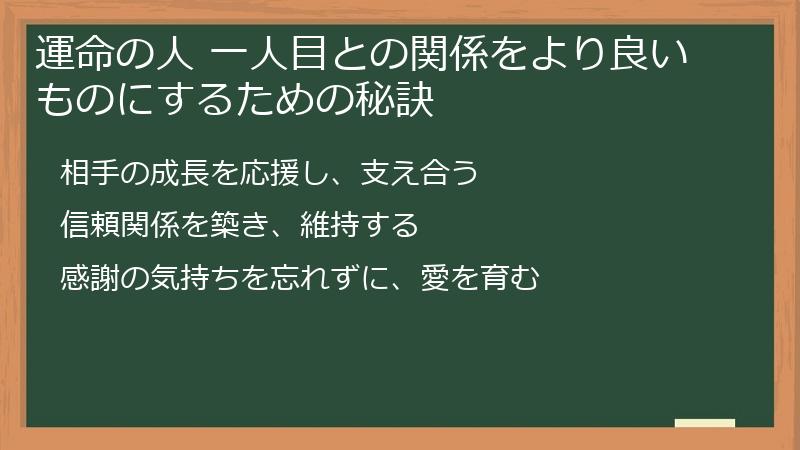 運命の人 一人目との関係をより良いものにするための秘訣

相手の成長を応援し、支え合う

信頼関係を築き、維持する

感謝の気持ちを忘れずに、愛を育む